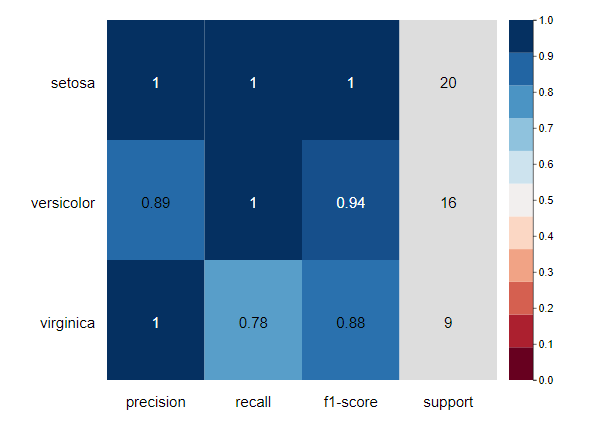 | | precision | recall | f1-score | support |
|---|---|---|---|---|
| setosa | 1 | 1 | 1 | 20 |
| versicolor | 0.89 | 1 | 0.94 | 16 |
| virginica | 1 | 0.78 | 0.88 | 9 |

1.0
0.9
0.8
0.7
0.6
0.5
0.4
0.3
0.2
0.1
0.0